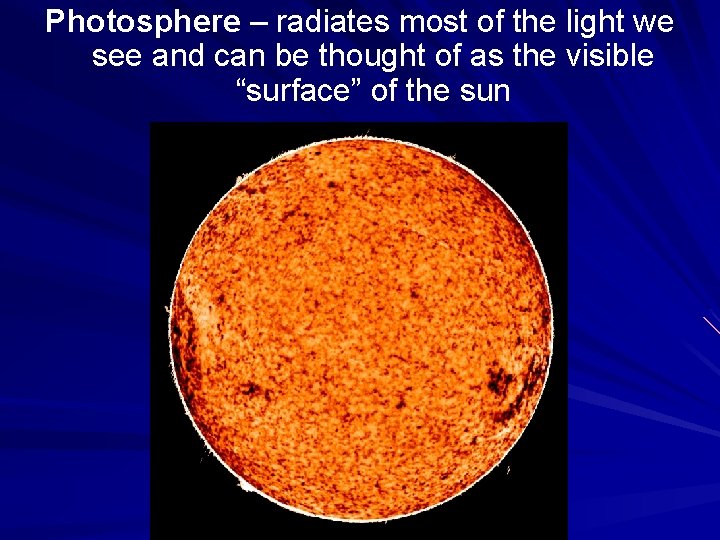 Photosphere – radiates most of the light we see and can be thought of as the visible “surface” of the sun